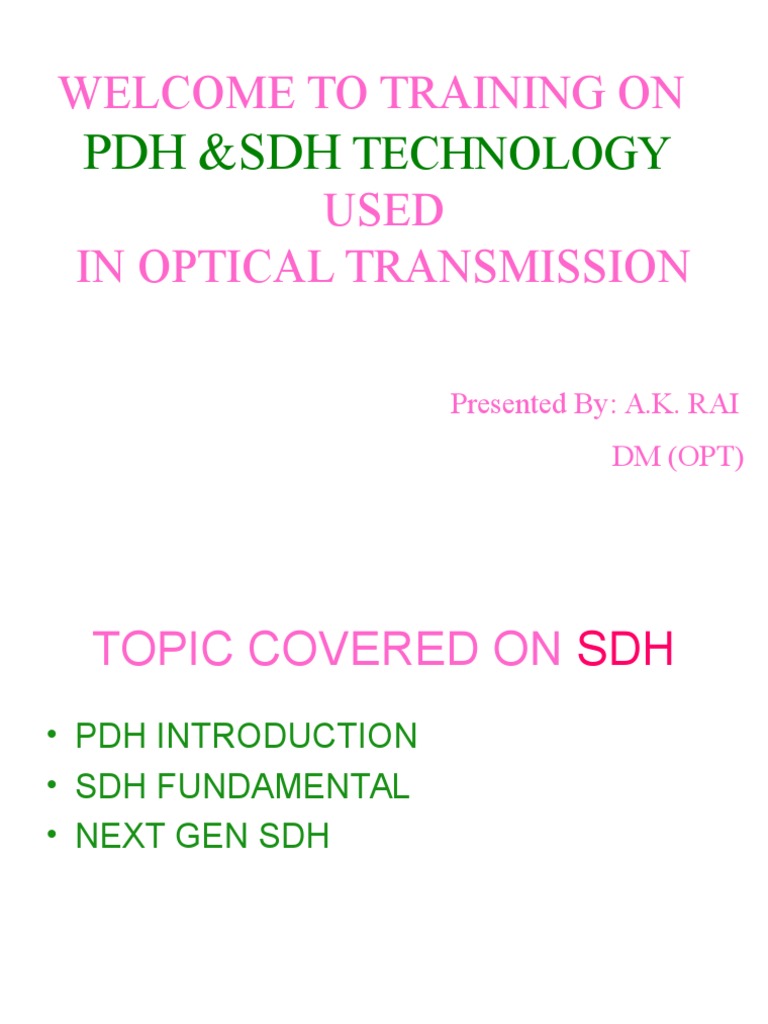 WELCOME TO TRAINING ON
PDH &SDH TECHNOLOGY
USED
IN OPTICAL TRANSMISSION

Presented By: A.K. RAI
DM (OPT)

TOPIC COVERED ON SDH

• PDH INTRODUCTION
• SDH FUNDAMENTAL
• NEXT GEN SDH